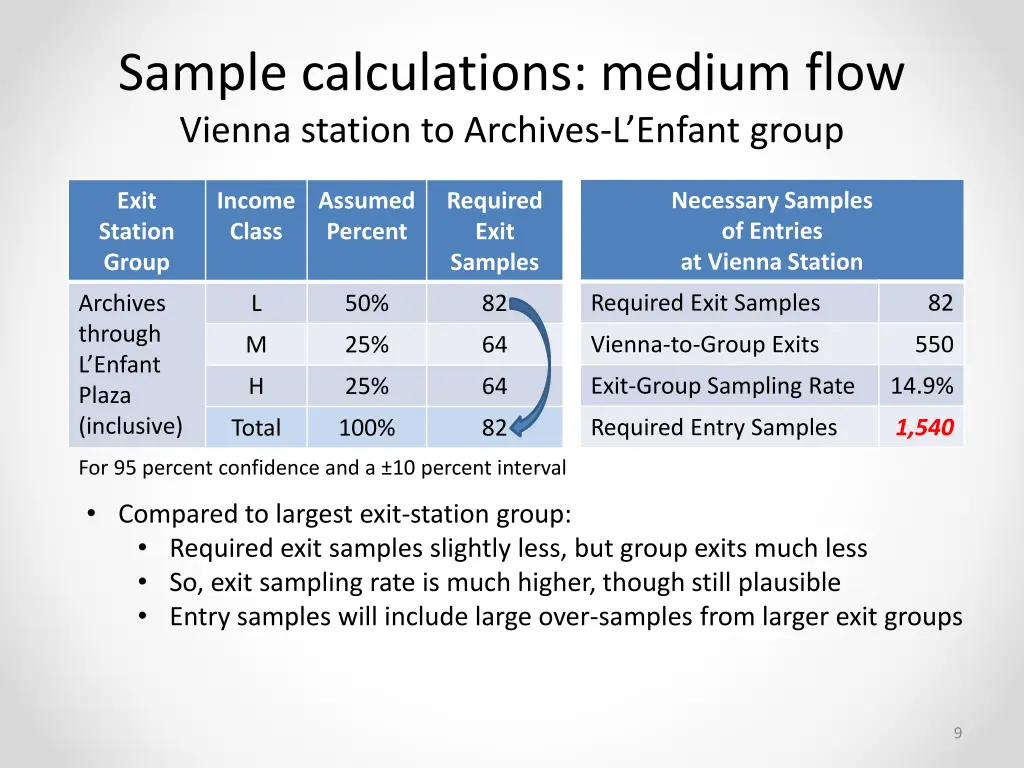 Sample calculations: medium flow
Vienna station to Archives-L'Enfant group

| Exit Station Group | Income Class | Assumed Percent | Required Exit Samples |
|---|---|---|---|
| Archives through L'Enfant Plaza (inclusive) | L | 50% | 82 |
| | M | 25% | 64 |
| | H | 25% | 64 |
| | Total | 100% | 82 |

| Necessary Samples of Entries at Vienna Station | |
|---|---|
| Required Exit Samples | 82 |
| Vienna-to-Group Exits | 550 |
| Exit-Group Sampling Rate | 14.9% |
| Required Entry Samples | 1,540 |

For 95 percent confidence and a ±10 percent interval

• Compared to largest exit-station group:
 • Required exit samples slightly less, but group exits much less
 • So, exit sampling rate is much higher, though still plausible
 • Entry samples will include large over-samples from larger exit groups

9